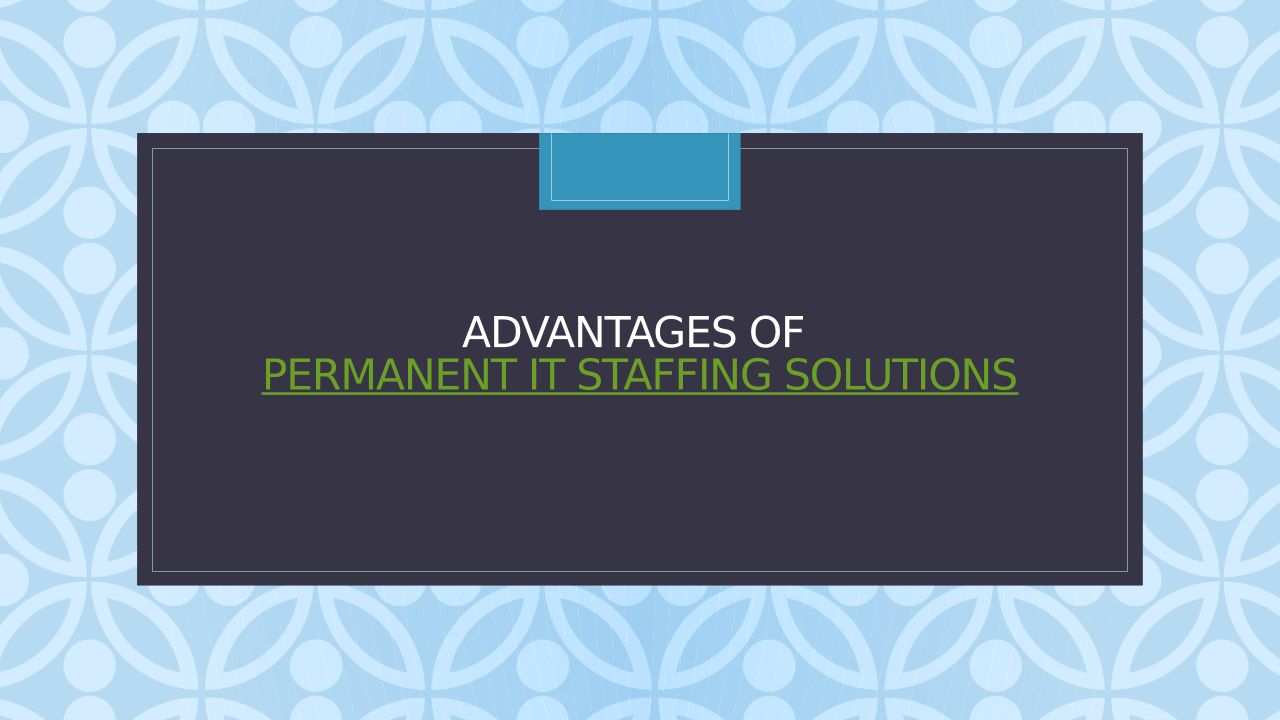 ADVANTAGES OF
PERMANENT IT STAFFING SOLUTIONS